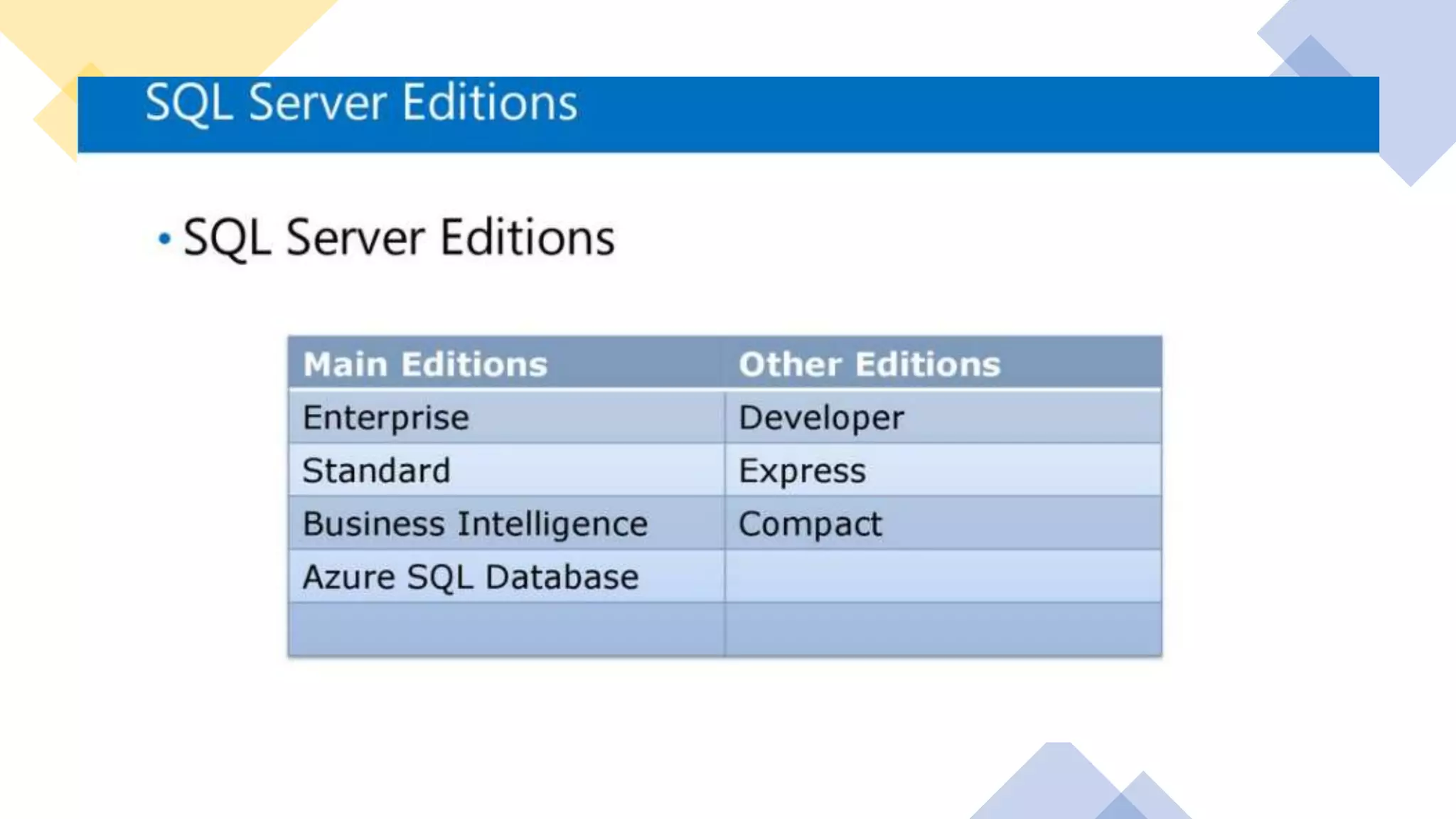 SQL Server Editions

• SQL Server Editions

| Main Editions | Other Editions |
|---|---|
| Enterprise | Developer |
| Standard | Express |
| Business Intelligence | Compact |
| Azure SQL Database | |
| | |